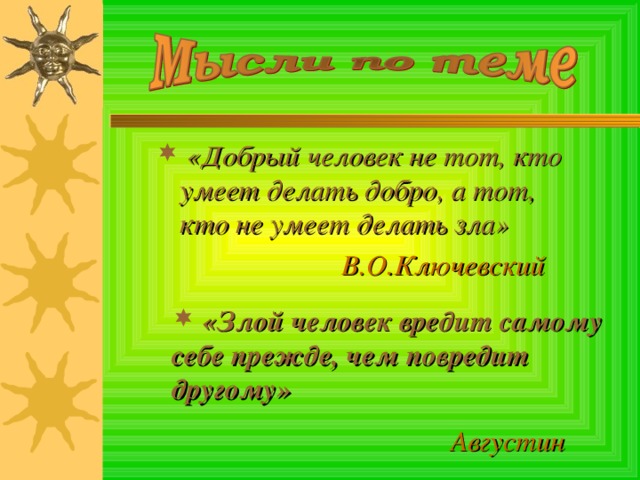 Мысли по теме

«Добрый человек не тот, кто умеет делать добро, а тот, кто не умеет делать зла»

В.О.Ключевский

«Злой человек вредит самому себе прежде, чем повредит другому»

Августин